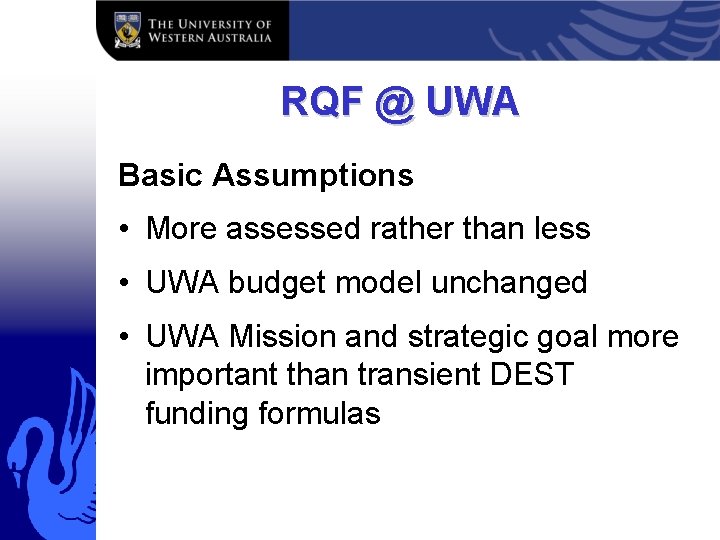 THE UNIVERSITY OF WESTERN AUSTRALIA

RQF @ UWA

Basic Assumptions

• More assessed rather than less

• UWA budget model unchanged

• UWA Mission and strategic goal more important than transient DEST funding formulas